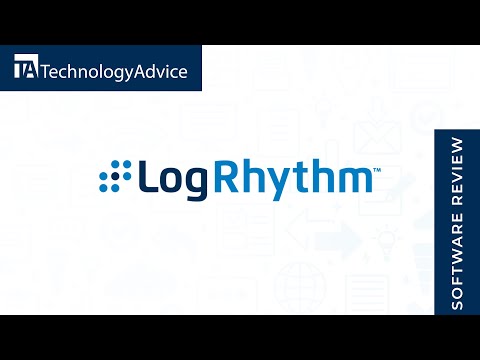 TA TechnologyAdvice

LogRhythm™

SOFTWARE REVIEW